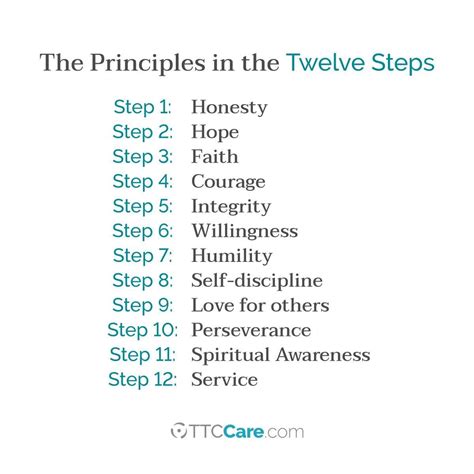 The Principles in the Twelve Steps

Step 1: Honesty
Step 2: Hope
Step 3: Faith
Step 4: Courage
Step 5: Integrity
Step 6: Willingness
Step 7: Humility
Step 8: Self-discipline
Step 9: Love for others
Step 10: Perseverance
Step 11: Spiritual Awareness
Step 12: Service

TTCCare.com